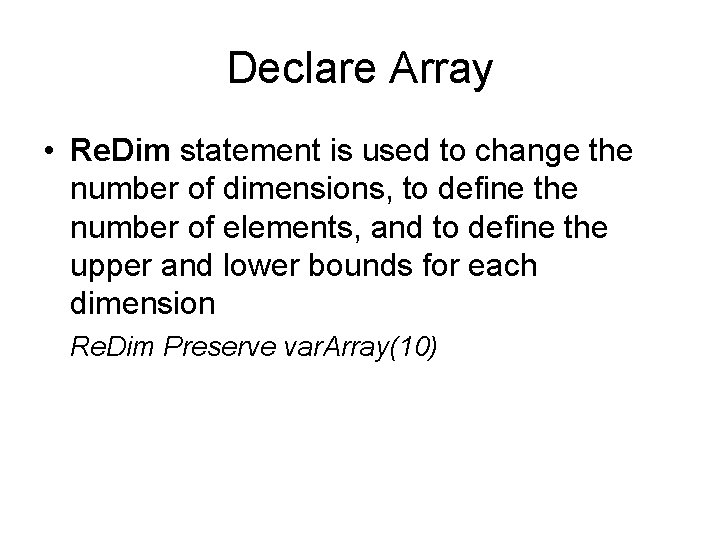 Declare Array

• ReDim statement is used to change the number of dimensions, to define the number of elements, and to define the upper and lower bounds for each dimension

ReDim Preserve varArray(10)